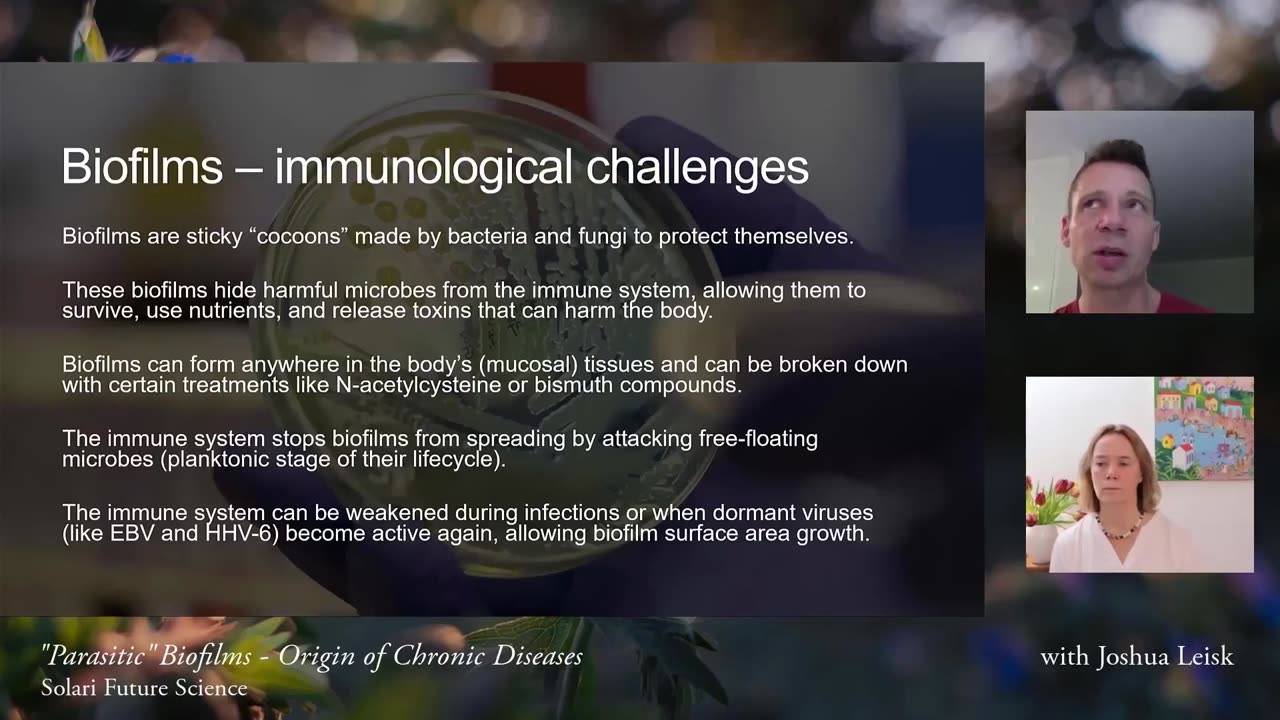 Biofilms – immunological challenges

Biofilms are sticky “cocoons” made by bacteria and fungi to protect themselves.

These biofilms hide harmful microbes from the immune system, allowing them to survive, use nutrients, and release toxins that can harm the body.

Biofilms can form anywhere in the body’s (mucosal) tissues and can be broken down with certain treatments like N-acetylcysteine or bismuth compounds.

The immune system stops biofilms from spreading by attacking free-floating microbes (planktonic stage of their lifecycle).

The immune system can be weakened during infections or when dormant viruses (like EBV and HHV-6) become active again, allowing biofilm surface area growth.

"Parasitic" Biofilms - Origin of Chronic Diseases
Solari Future Science

with Joshua Leisk